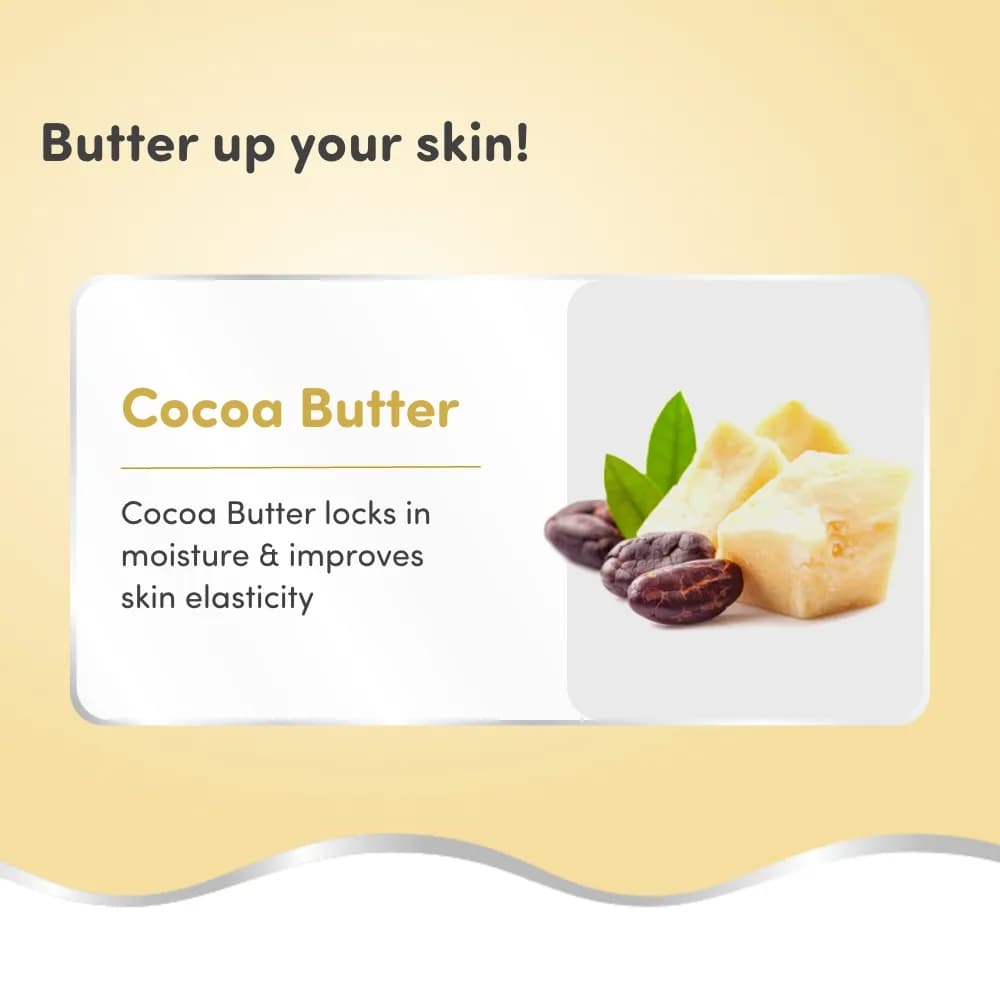 Butter up your skin!

Cocoa Butter

Cocoa Butter locks in moisture & improves skin elasticity